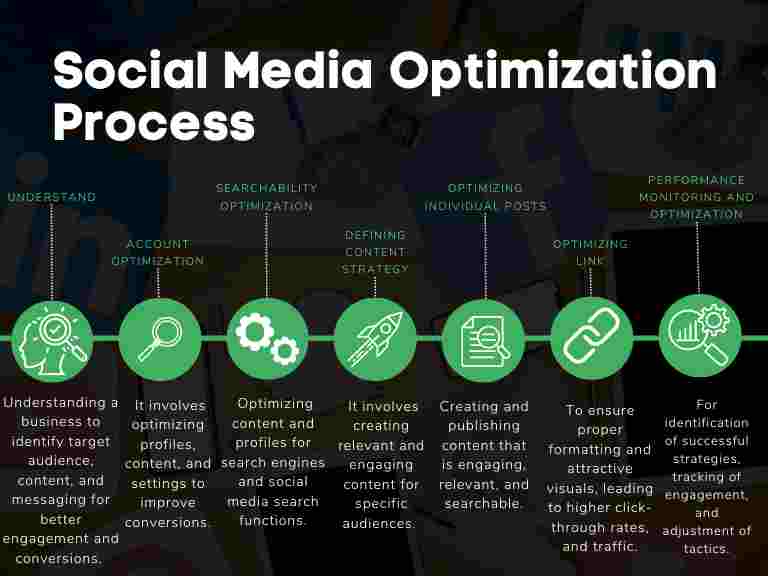 Social Media Optimization Process

UNDERSTAND

Understanding a business to identify target audience, content, and messaging for better engagement and conversions.

ACCOUNT OPTIMIZATION

It involves optimizing profiles, content, and settings to improve conversions.

SEARCHABILITY OPTIMIZATION

Optimizing content and profiles for search engines and social media search functions.

DEFINING CONTENT STRATEGY

It involves creating relevant and engaging content for specific audiences.

OPTIMIZING INDIVIDUAL POSTS

Creating and publishing content that is engaging, relevant, and searchable.

OPTIMIZING LINK

To ensure proper formatting and attractive visuals, leading to higher click-through rates, and traffic.

PERFORMANCE MONITORING AND OPTIMIZATION

For identification of successful strategies, tracking of engagement, and adjustment of tactics.